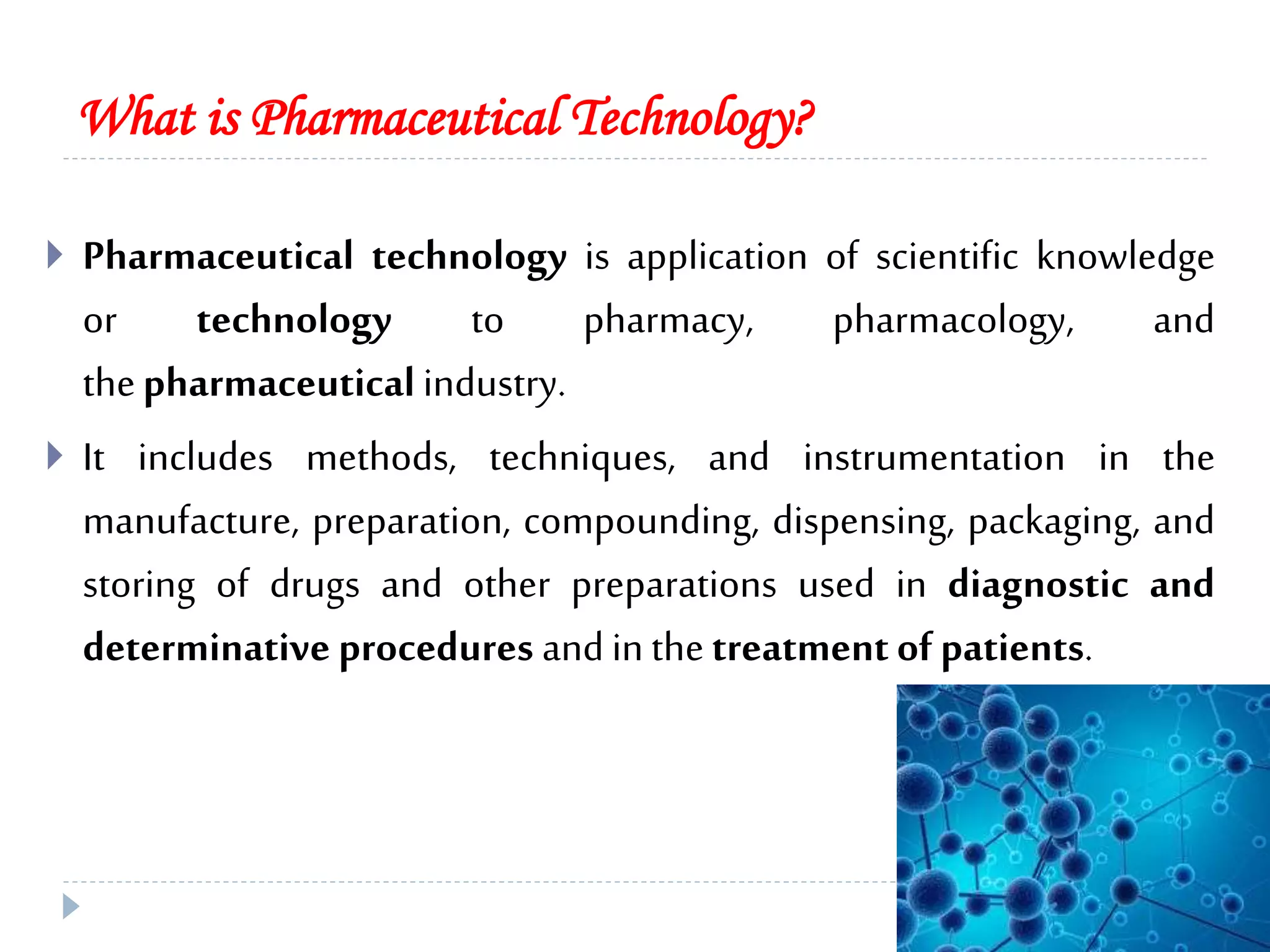 What is Pharmaceutical Technology?

Pharmaceutical technology is application of scientific knowledge or technology to pharmacy, pharmacology, and the pharmaceutical industry.

It includes methods, techniques, and instrumentation in the manufacture, preparation, compounding, dispensing, packaging, and storing of drugs and other preparations used in diagnostic and determinative procedures and in the treatment of patients.